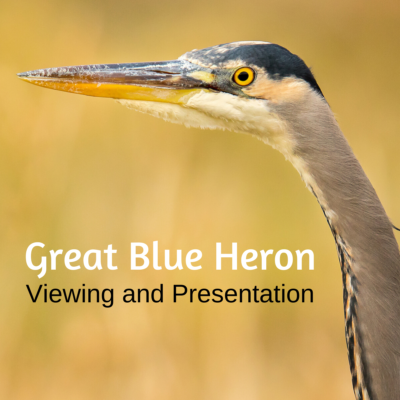 Great Blue Heron
Viewing and Presentation